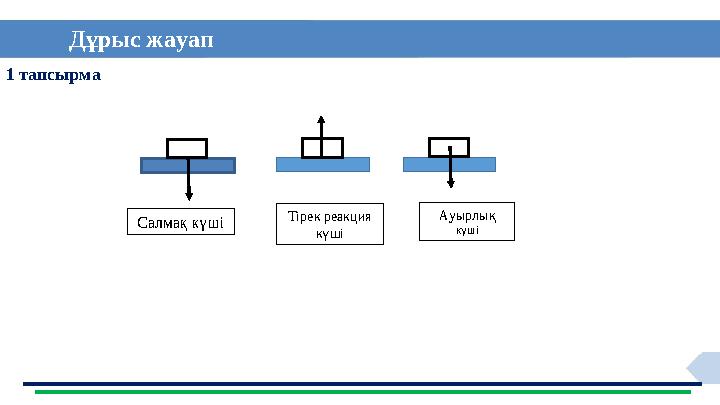 Дұрыс жауап

1 тапсырма

Салмақ күші

Тірек реакция күші

Ауырлық күші